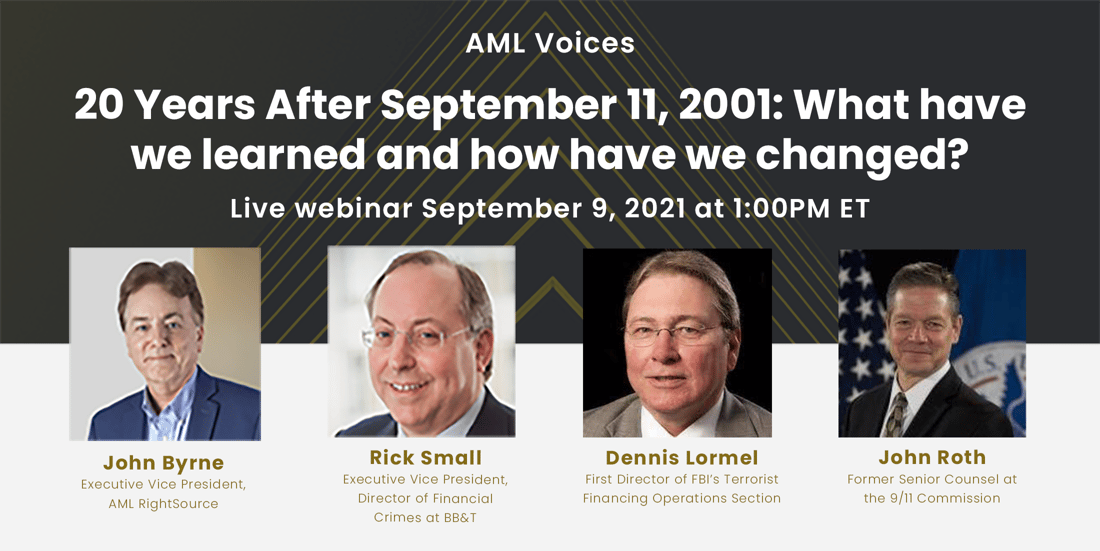 AML Voices

20 Years After September 11, 2001: What have we learned and how have we changed?

Live webinar September 9, 2021 at 1:00PM ET

John Byrne
Executive Vice President, AML RightSource

Rick Small
Executive Vice President, Director of Financial Crimes at BB&T

Dennis Lormel
First Director of FBI's Terrorist Financing Operations Section

John Roth
Former Senior Counsel at the 9/11 Commission